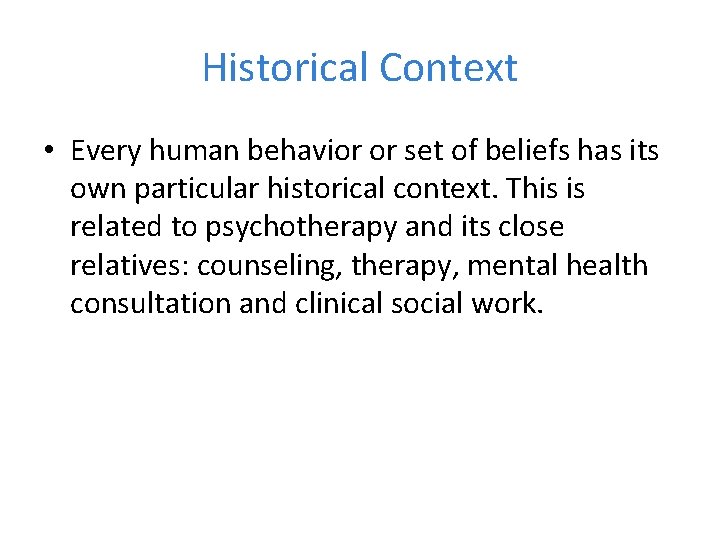 Historical Context

• Every human behavior or set of beliefs has its own particular historical context. This is related to psychotherapy and its close relatives: counseling, therapy, mental health consultation and clinical social work.